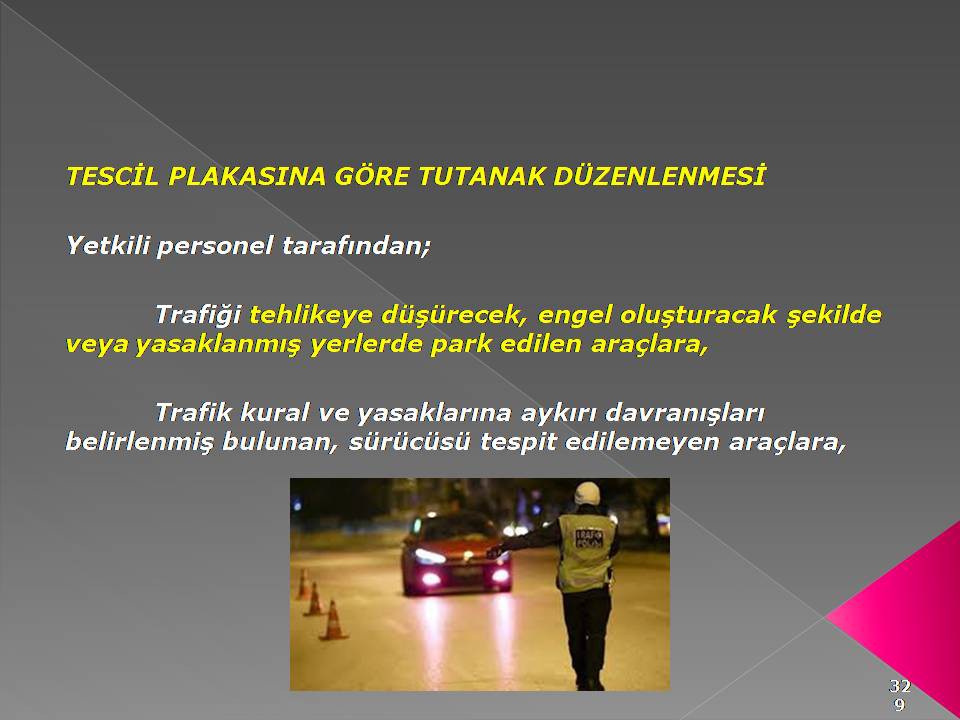 TESCİL PLAKASINA GÖRE TUTANAK DÜZENLENMESİ

Yetkili personel tarafından;

Trafiği tehlikeye düşürecek, engel oluşturacak şekilde veya yasaklanmış yerlerde park edilen araçlara,

Trafik kural ve yasaklarına aykırı davranışları belirlenmiş bulunan, sürücüsü tespit edilemeyen araçlara,

TRAFİK POLİSİ

329